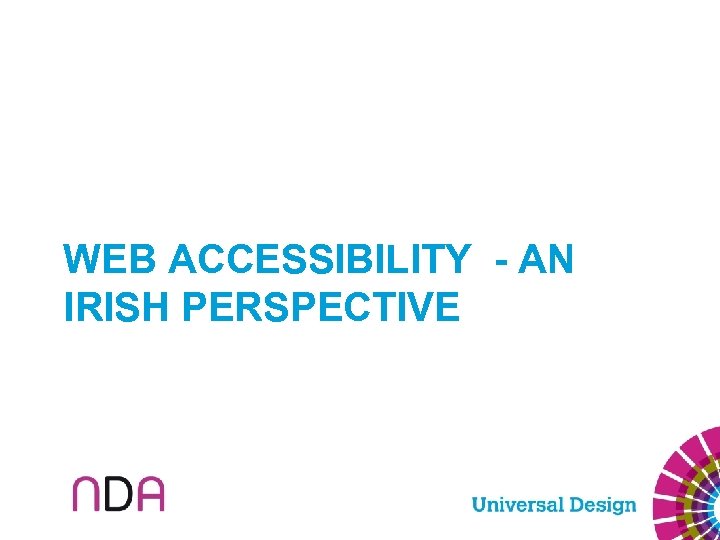 WEB ACCESSIBILITY - AN IRISH PERSPECTIVE

NDA

Universal Design